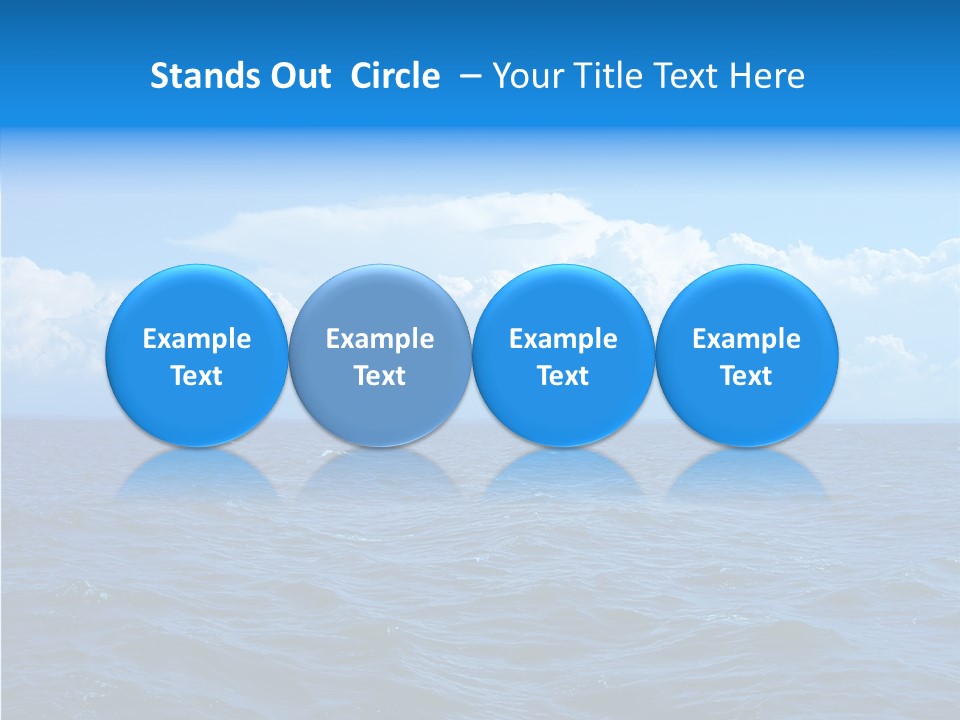 Stands Out Circle – Your Title Text Here

Example Text

Example Text

Example Text

Example Text